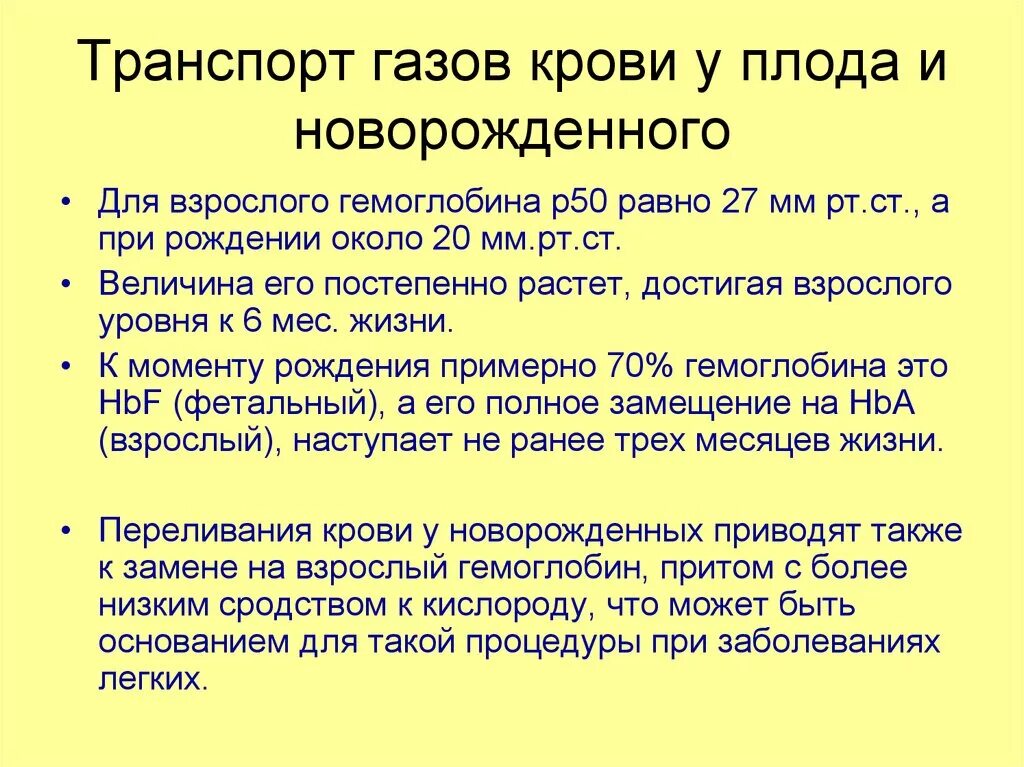 Транспорт газов крови у плода и новорожденного

• Для взрослого гемоглобина р50 равно 27 мм рт.ст., а при рождении около 20 мм.рт.ст.
• Величина его постепенно растет, достигая взрослого уровня к 6 мес. жизни.
• К моменту рождения примерно 70% гемоглобина это HbF (фетальный), а его полное замещение на HbA (взрослый), наступает не ранее трех месяцев жизни.

• Переливания крови у новорожденных приводят также к замене на взрослый гемоглобин, притом с более низким сродством к кислороду, что может быть основанием для такой процедуры при заболеваниях легких.